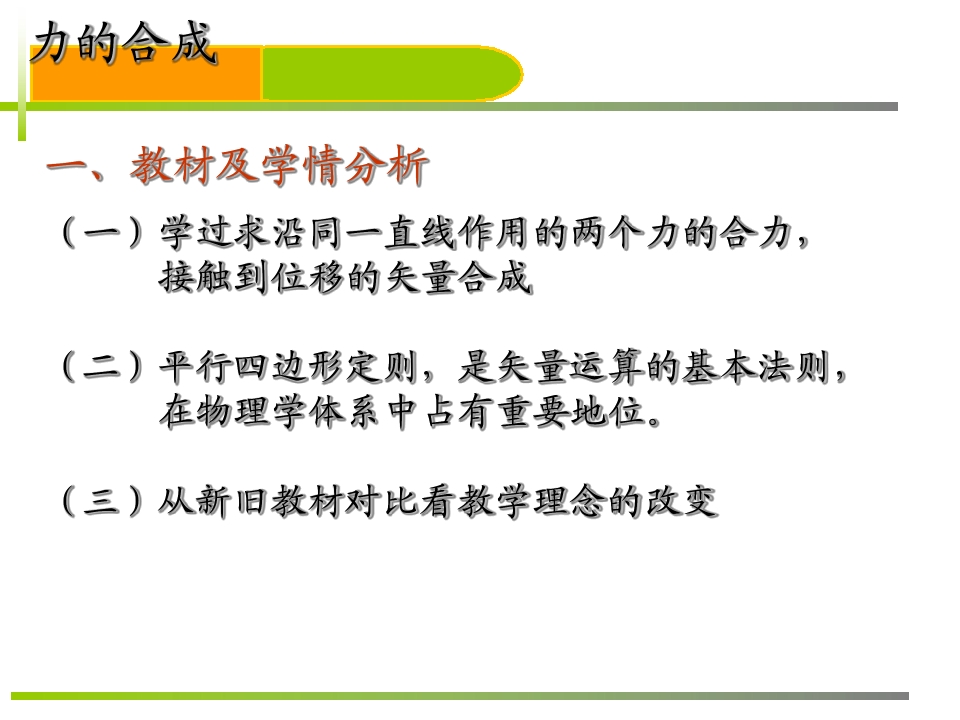 力的合成

一、教材及学情分析

（一）学过求沿同一直线作用的两个力的合力，接触到位移的矢量合成

（二）平行四边形定则，是矢量运算的基本法则，在物理学体系中占有重要地位。

（三）从新旧教材对比看教学理念的改变